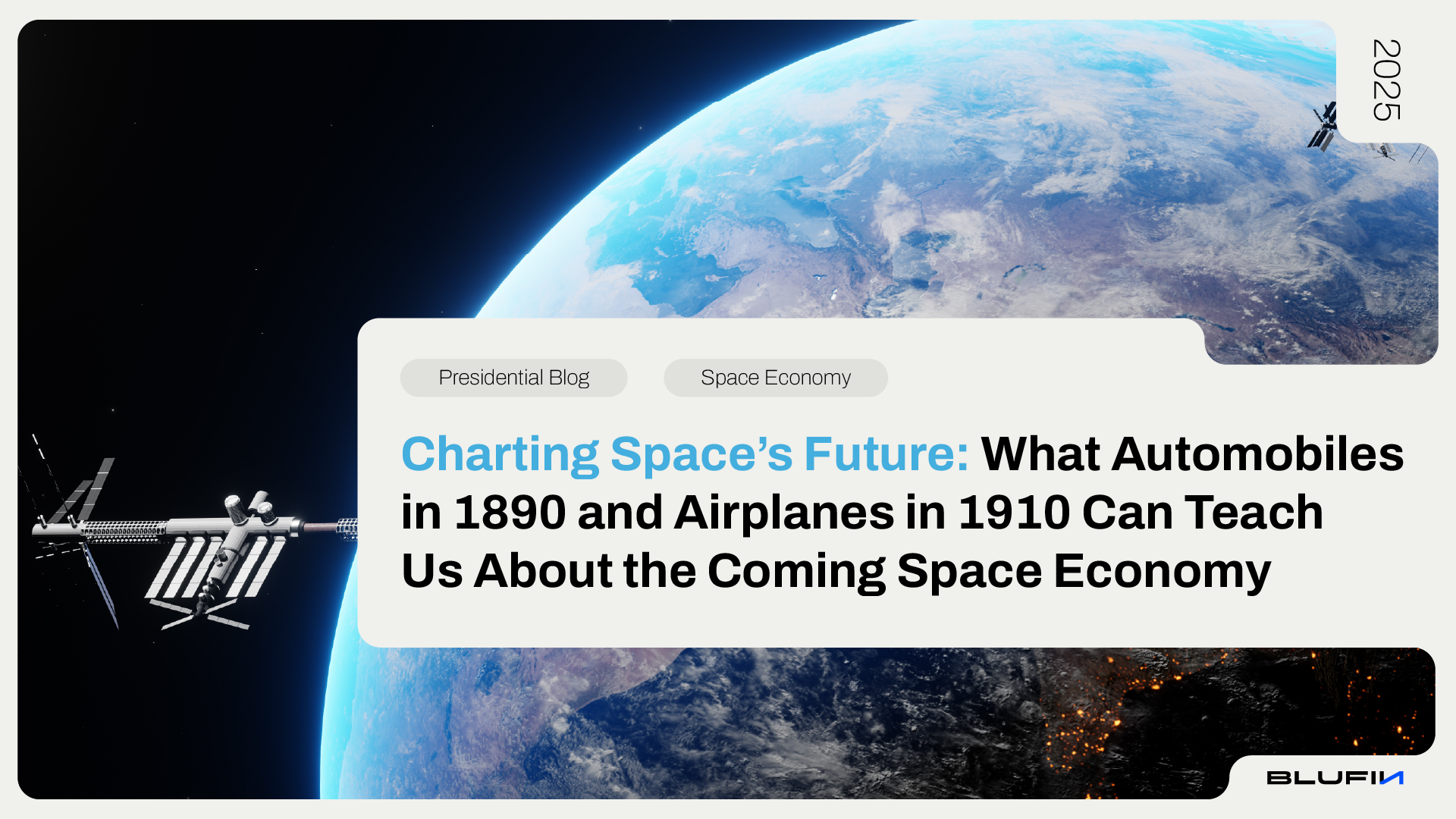 2025

Presidential Blog

Space Economy

Charting Space's Future: What Automobiles in 1890 and Airplanes in 1910 Can Teach Us About the Coming Space Economy

BLUFIN